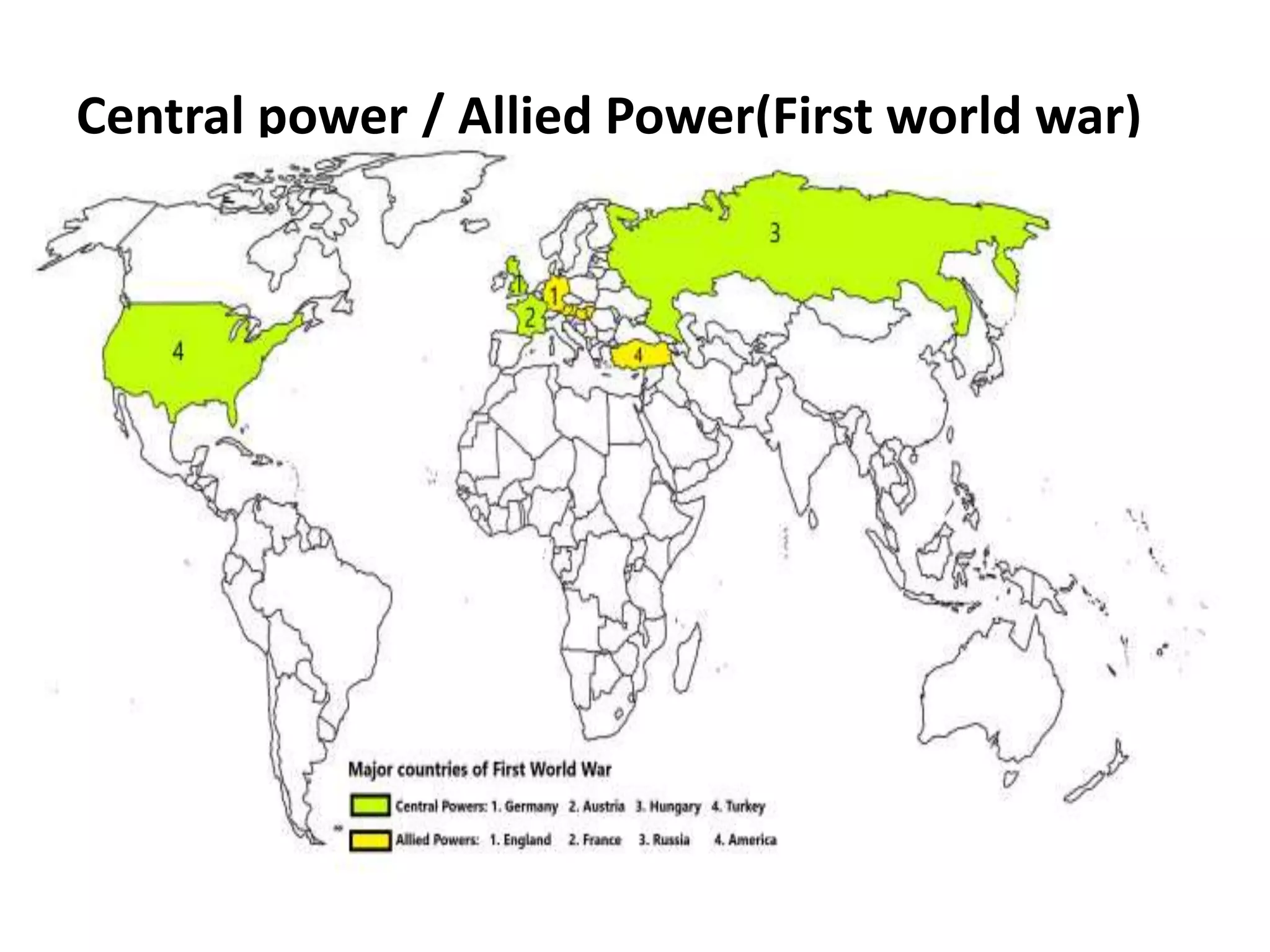 Central power / Allied Power(First world war)

3

1

1

2

4

4

Major countries of First World War

Central Powers: 1. Germany 2. Austria 3. Hungary 4. Turkey

Allied Powers: 1. England 2. France 3. Russia 4. America